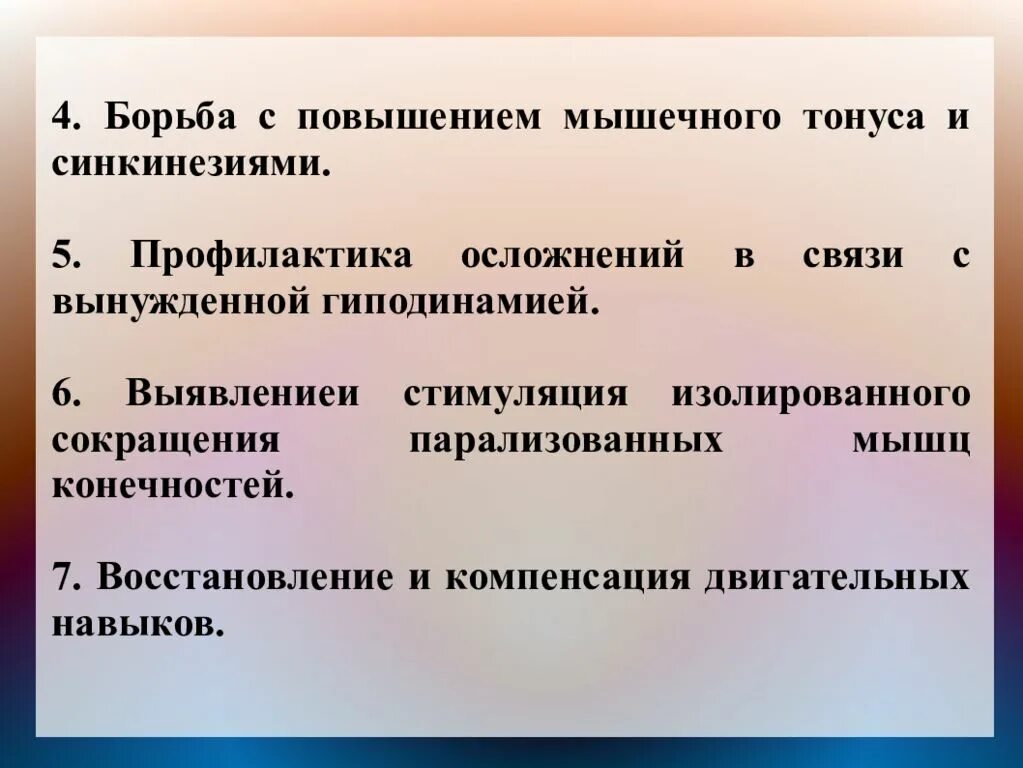 4. Борьба с повышением мышечного тонуса и синкинезиями.

5. Профилактика осложнений в связи с вынужденной гиподинамией.

6. Выявлениеи стимуляция изолированного сокращения парализованных мышц конечностей.

7. Восстановление и компенсация двигательных навыков.